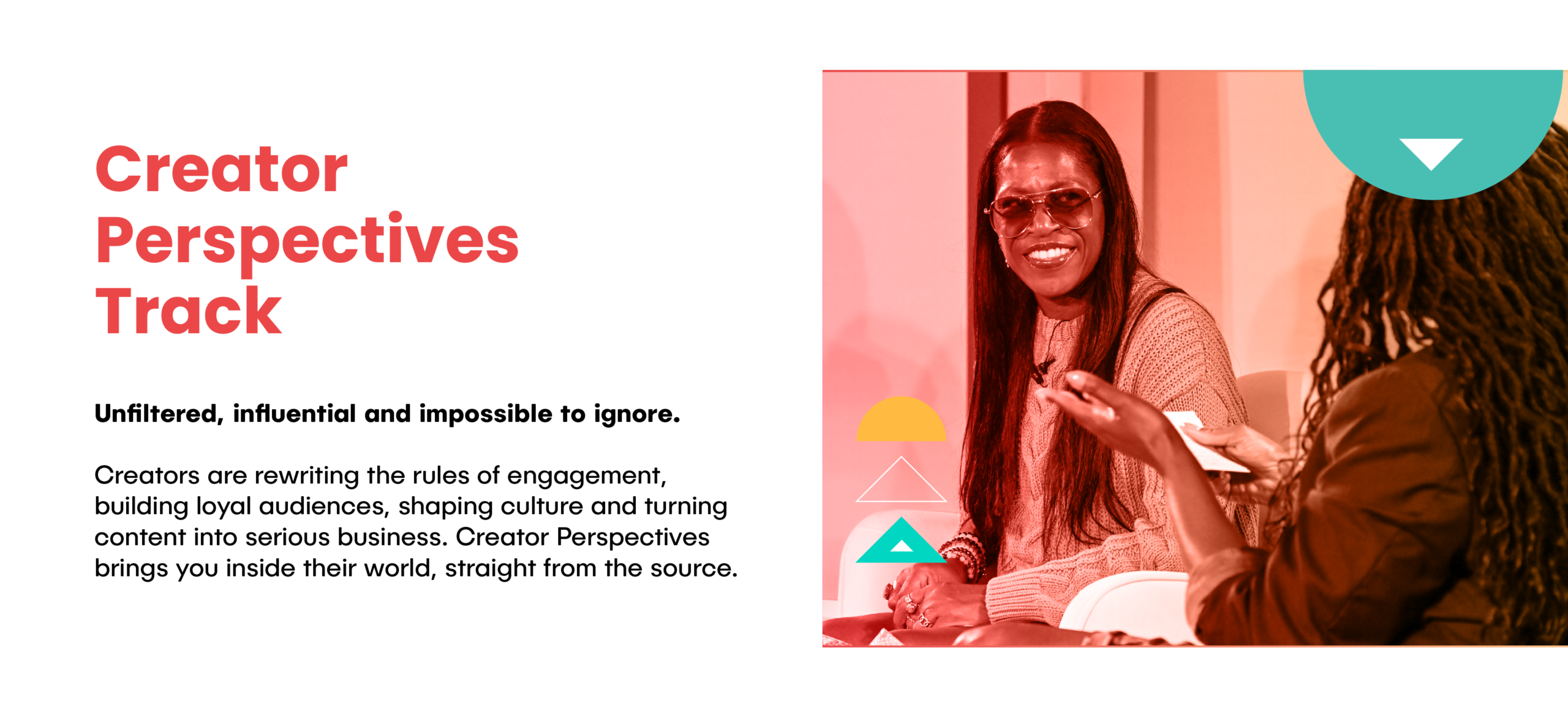 Creator Perspectives Track

Unfiltered, influential and impossible to ignore.

Creators are rewriting the rules of engagement, building loyal audiences, shaping culture and turning content into serious business. Creator Perspectives brings you inside their world, straight from the source.